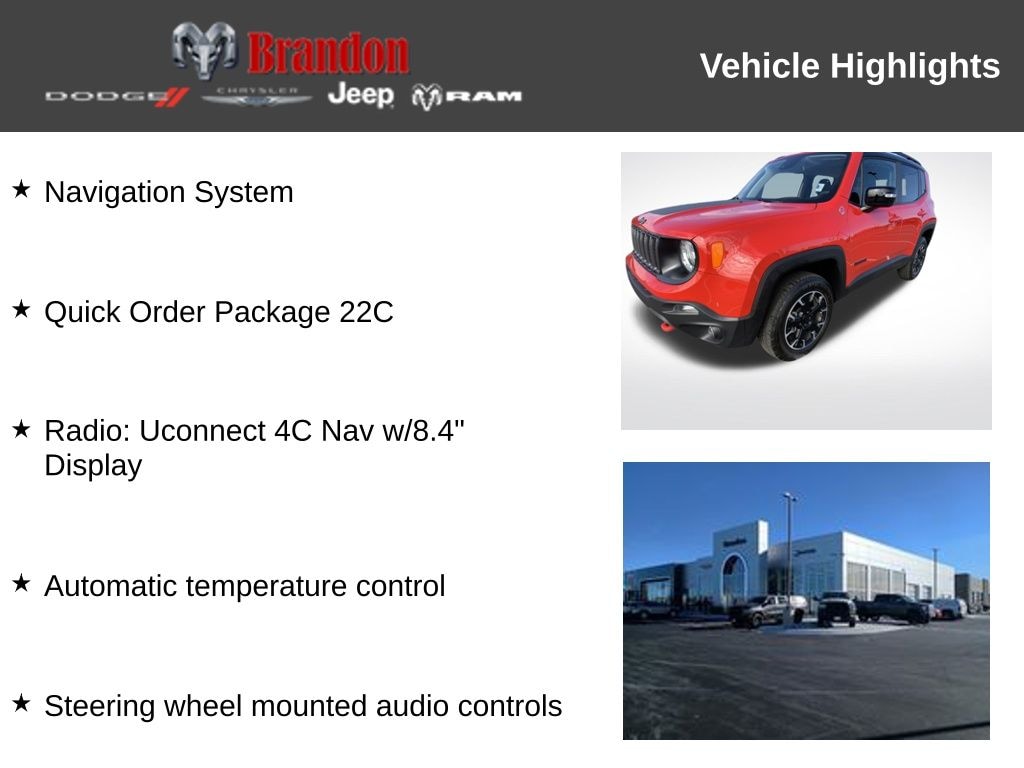 Brandon
DODGE CHRYSLER Jeep RAM

Vehicle Highlights

★ Navigation System

★ Quick Order Package 22C

★ Radio: Uconnect 4C Nav w/8.4" Display

★ Automatic temperature control

★ Steering wheel mounted audio controls